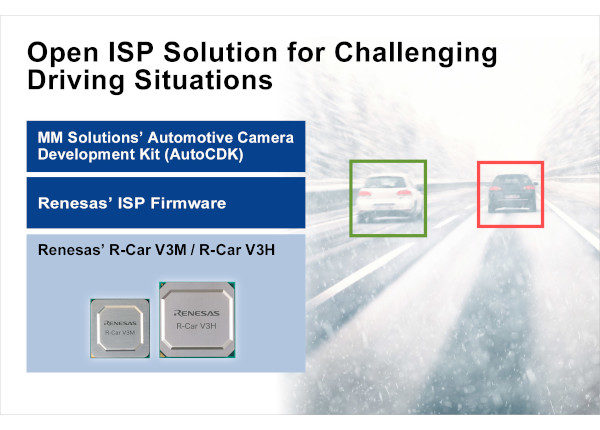 Open ISP Solution for Challenging Driving Situations

MM Solutions' Automotive Camera Development Kit (AutoCDK)

Renesas' ISP Firmware

Renesas' R-Car V3M / R-Car V3H

RENESAS
R-Car V3M

RENESAS
R-Car V3H